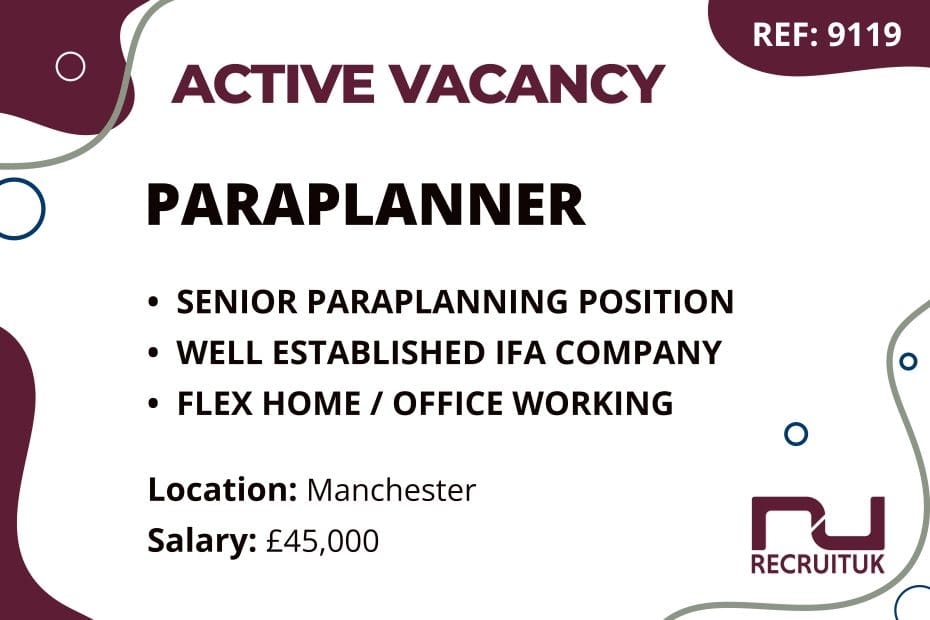 REF: 9119

ACTIVE VACANCY

PARAPLANNER

• SENIOR PARAPLANNING POSITION
• WELL ESTABLISHED IFA COMPANY
• FLEX HOME / OFFICE WORKING

Location: Manchester
Salary: £45,000

RECRUITUK